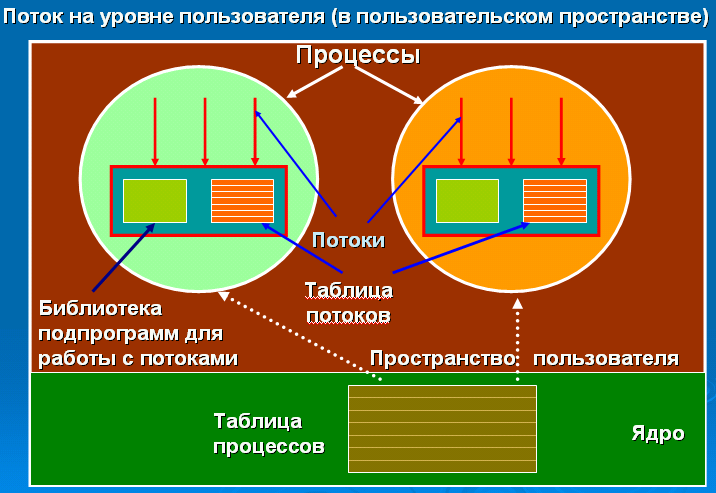 Поток на уровне пользователя (в пользовательском пространстве)

Процессы

Потоки

Таблица потоков

Библиотека подпрограмм для работы с потоками

Пространство пользователя

Таблица процессов

Ядро